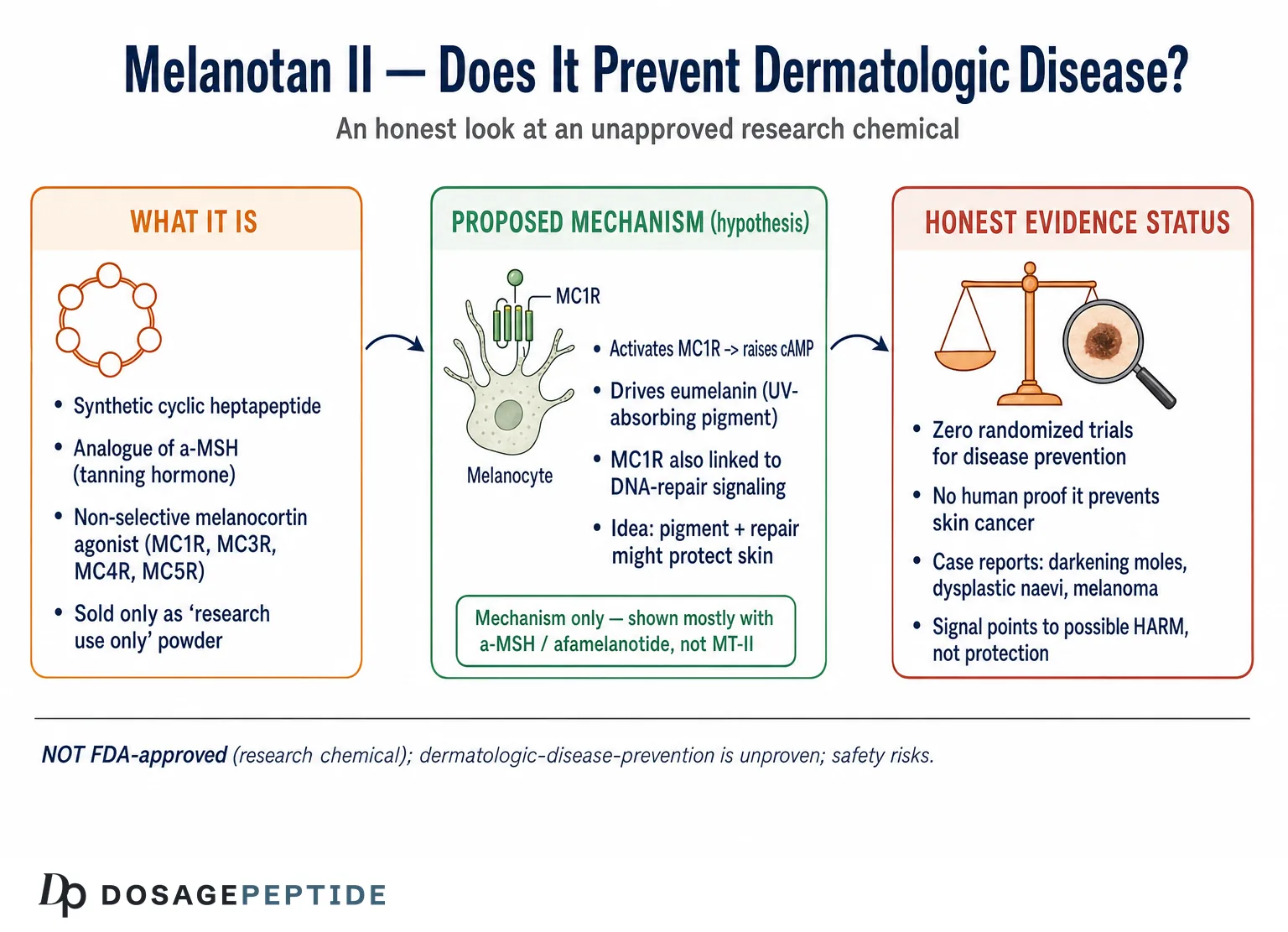 Melanotan II — Does It Prevent Dermatologic Disease?

An honest look at an unapproved research chemical

WHAT IT IS

• Synthetic cyclic heptapeptide
• Analogue of a-MSH (tanning hormone)
• Non-selective melanocortin agonist (MC1R, MC3R, MC4R, MC5R)
• Sold only as 'research use only' powder

PROPOSED MECHANISM (hypothesis)

MC1R

Melanocyte

• Activates MC1R -> raises cAMP
• Drives eumelanin (UV-absorbing pigment)
• MC1R also linked to DNA-repair signaling
• Idea: pigment + repair might protect skin

Mechanism only — shown mostly with a-MSH / afamelanotide, not MT-II

HONEST EVIDENCE STATUS

• Zero randomized trials for disease prevention
• No human proof it prevents skin cancer
• Case reports: darkening moles, dysplastic naevi, melanoma
• Signal points to possible HARM, not protection

NOT FDA-approved (research chemical); dermatologic-disease-prevention is unproven; safety risks.

Dp DOSAGEPEPTIDE